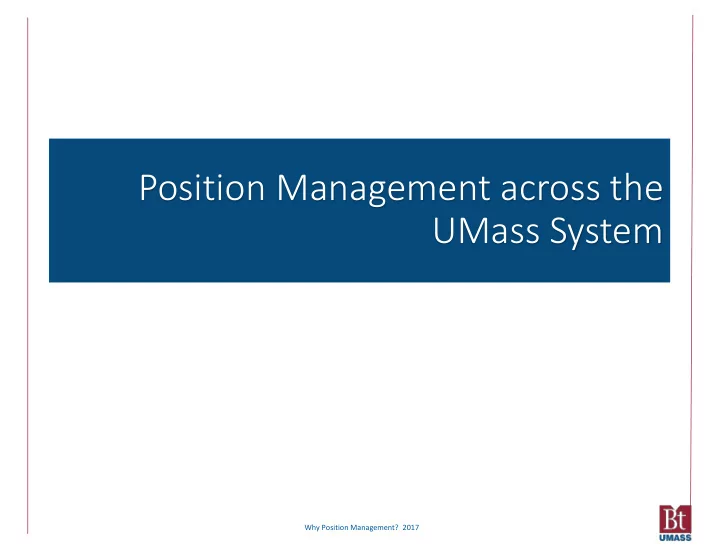 Position Management across the UMass System

Why Position Management? 2017

Bt
UMASS